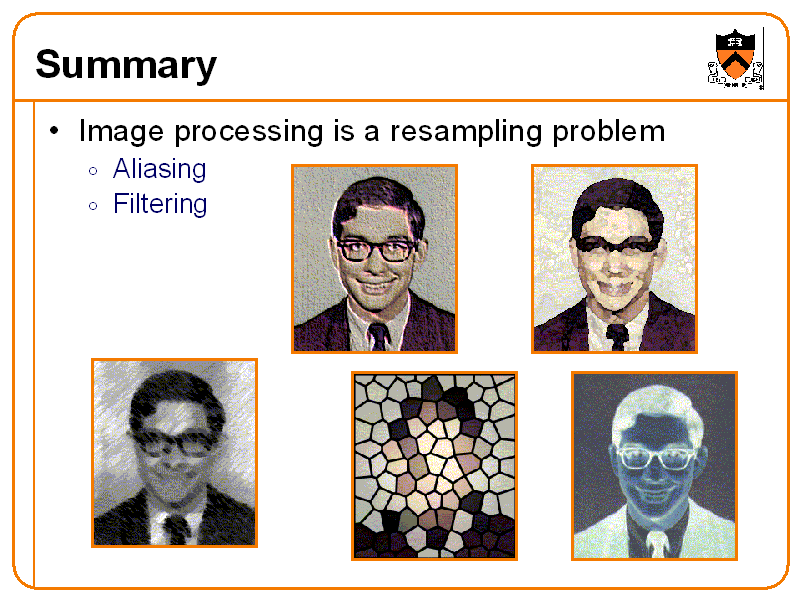 Summary

• Image processing is a resampling problem
◦ Aliasing
◦ Filtering